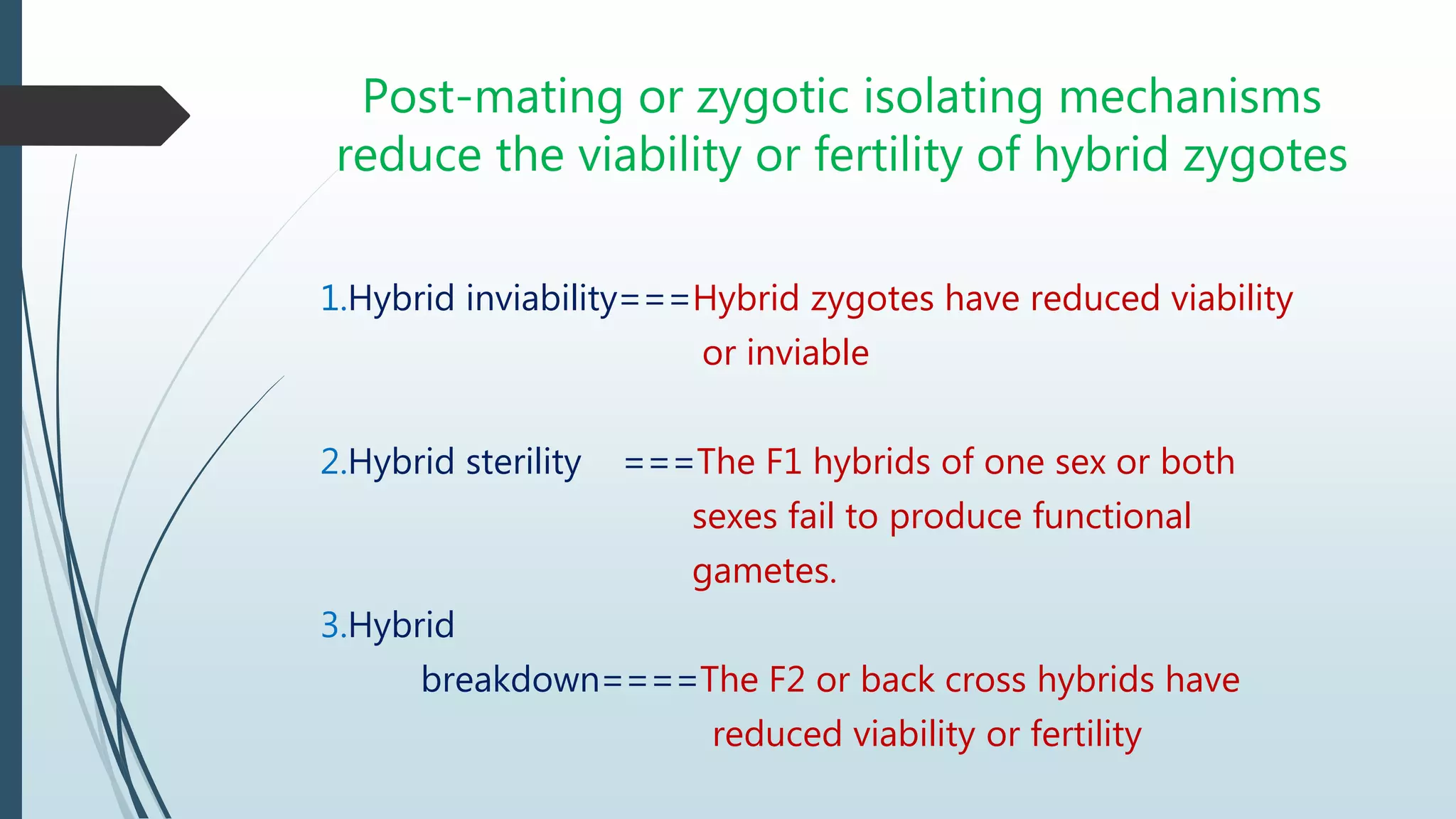 Post-mating or zygotic isolating mechanisms reduce the viability or fertility of hybrid zygotes

1.Hybrid inviability===Hybrid zygotes have reduced viability or inviable

2.Hybrid sterility ===The F1 hybrids of one sex or both sexes fail to produce functional gametes.

3.Hybrid breakdown====The F2 or back cross hybrids have reduced viability or fertility